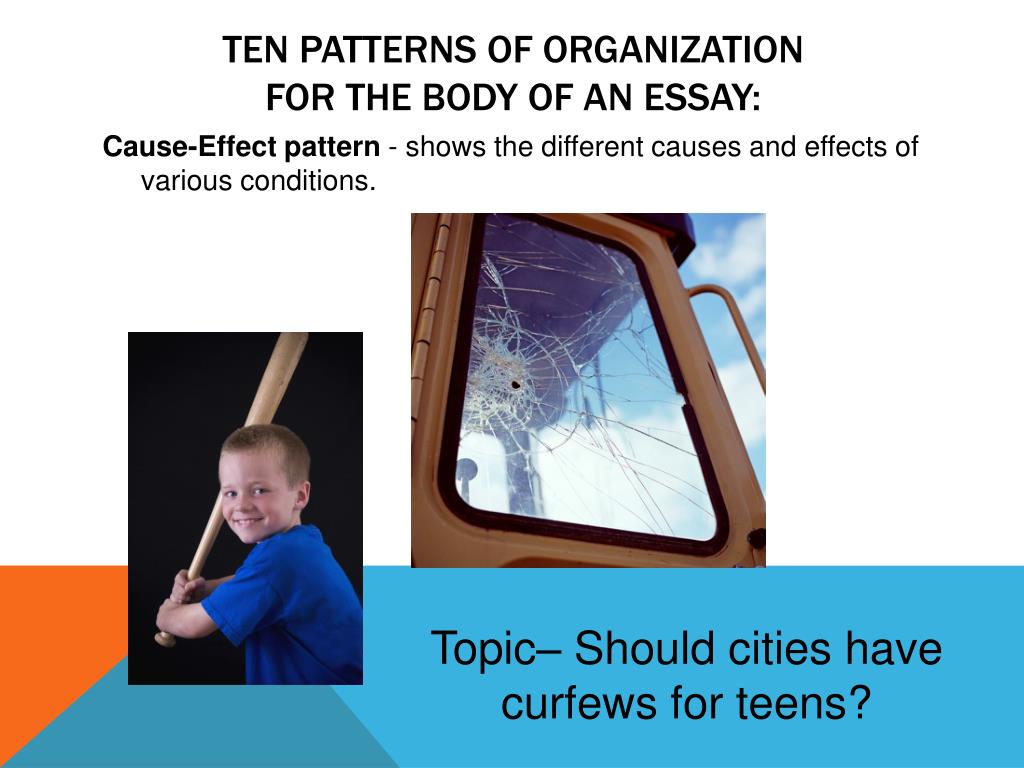 TEN PATTERNS OF ORGANIZATION FOR THE BODY OF AN ESSAY:

Cause-Effect pattern - shows the different causes and effects of various conditions.

Topic– Should cities have curfews for teens?